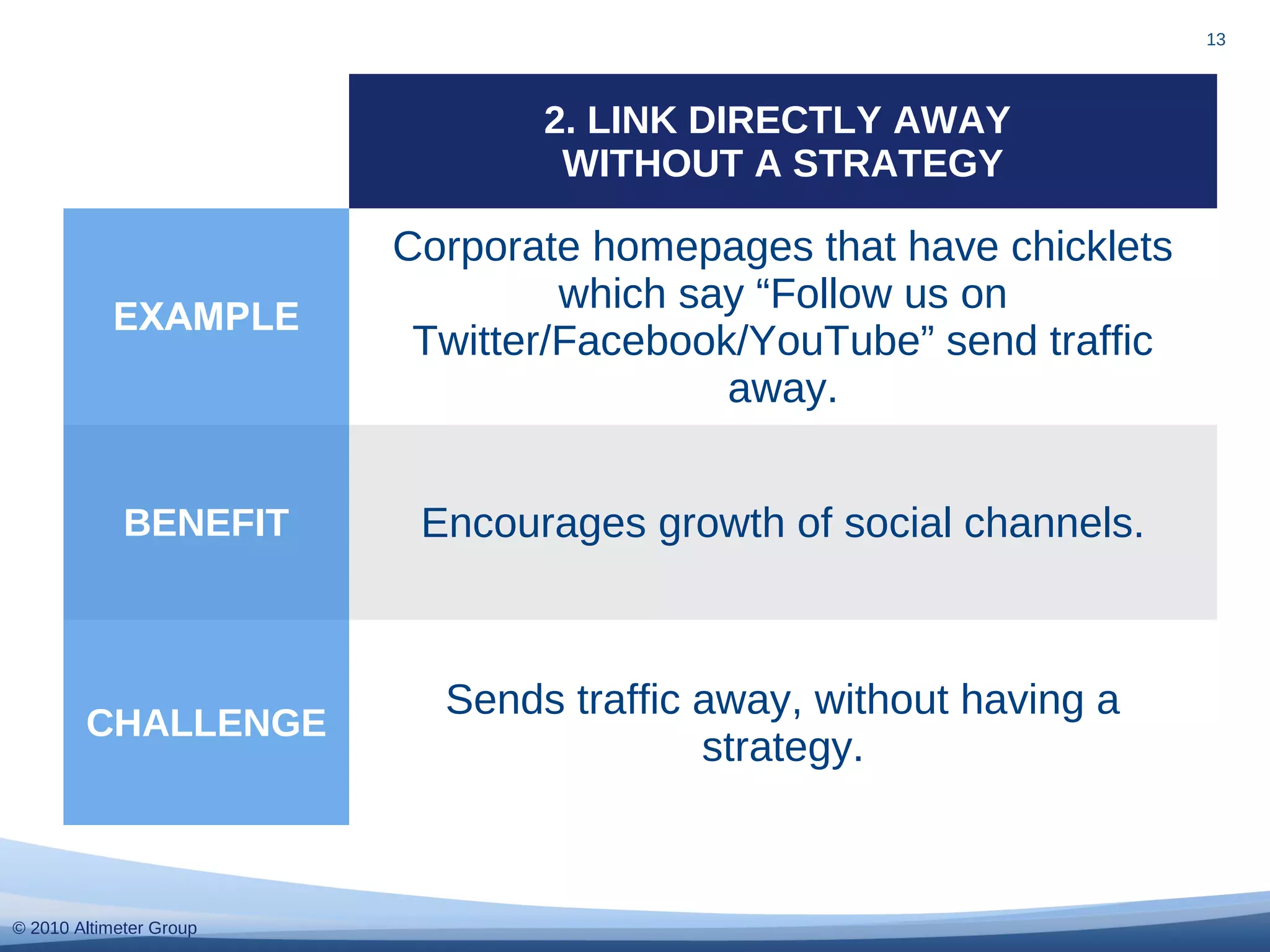 13

| | 2. LINK DIRECTLY AWAY WITHOUT A STRATEGY |
|---|---|
| EXAMPLE | Corporate homepages that have chicklets which say “Follow us on Twitter/Facebook/YouTube” send traffic away. |
| BENEFIT | Encourages growth of social channels. |
| CHALLENGE | Sends traffic away, without having a strategy. |

© 2010 Altimeter Group